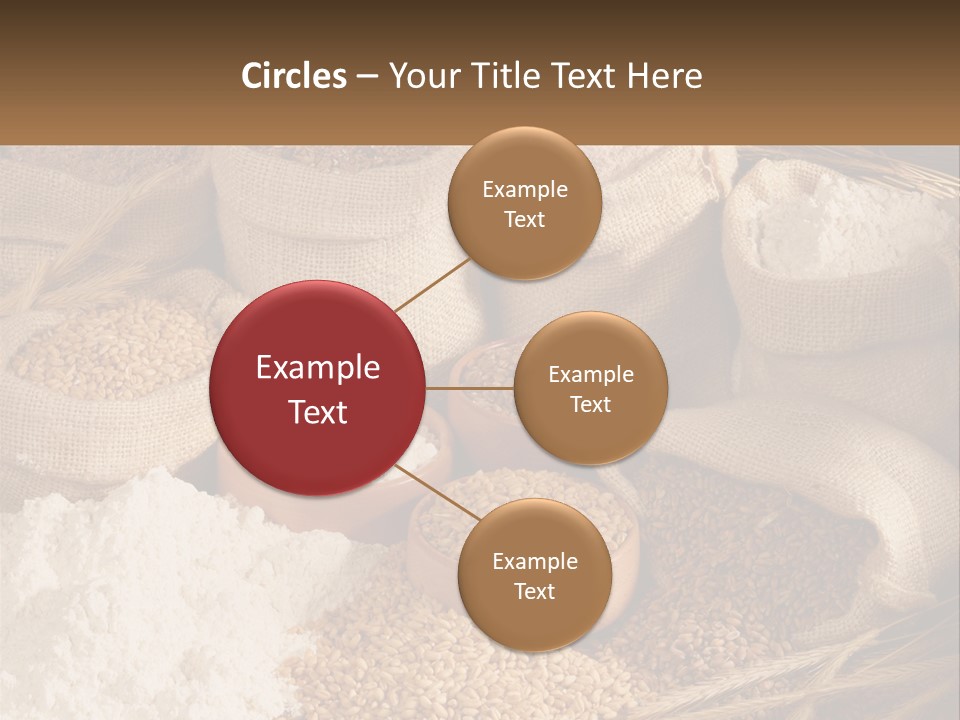 Circles – Your Title Text Here

Example Text

Example Text

Example Text

Example Text